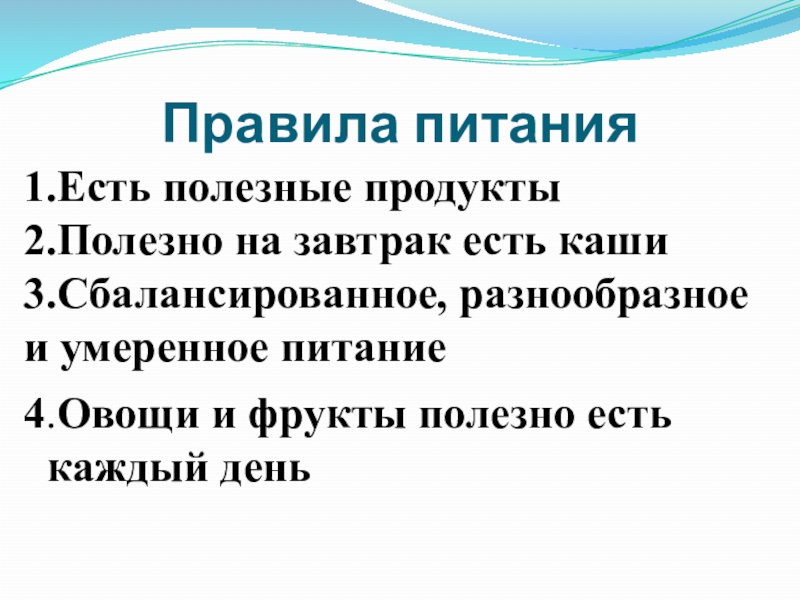 Правила питания

1.Есть полезные продукты
2.Полезно на завтрак есть каши
3.Сбалансированное, разнообразное и умеренное питание
4.Овощи и фрукты полезно есть каждый день